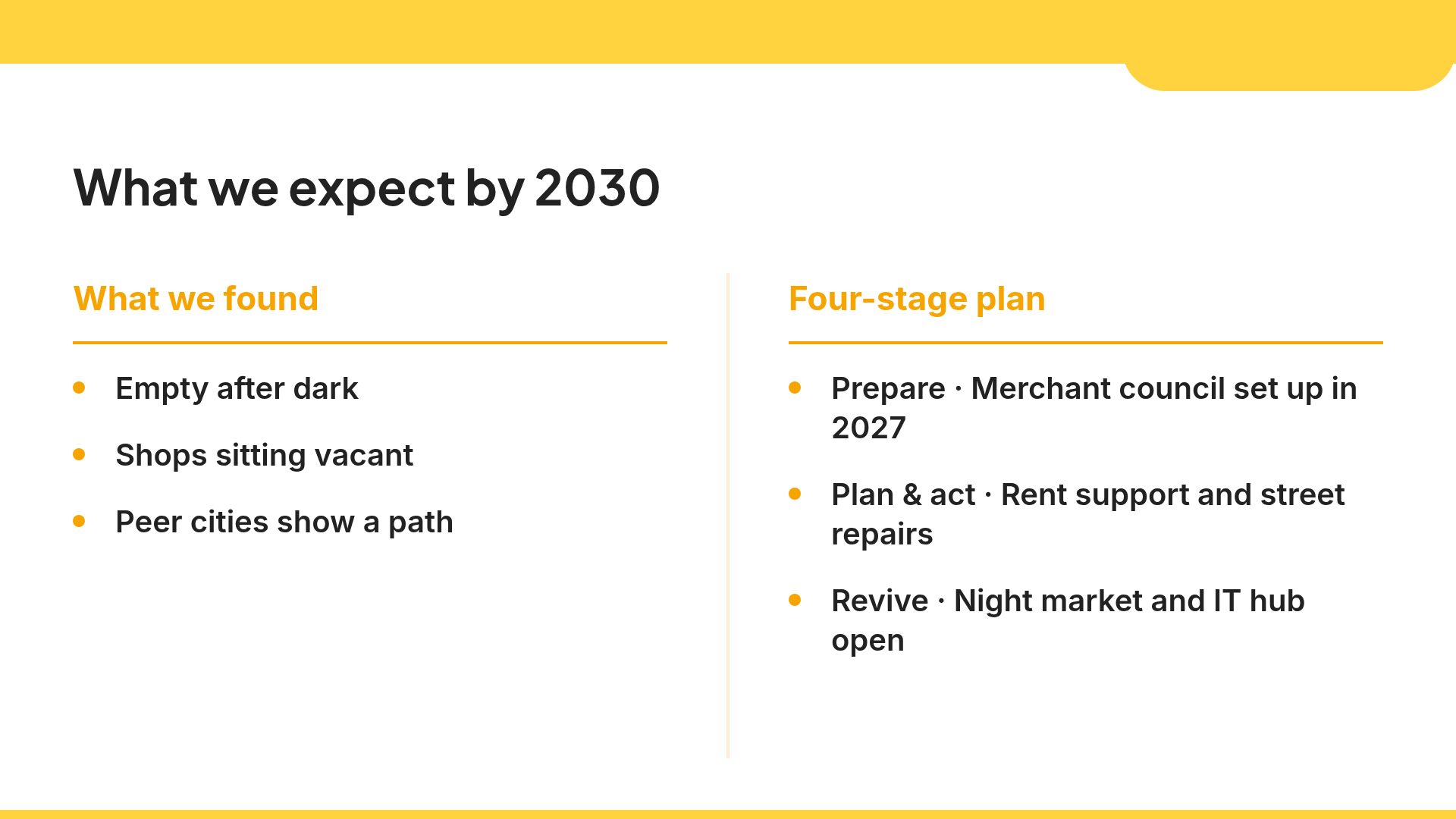 What we expect by 2030

What we found

• Empty after dark
• Shops sitting vacant
• Peer cities show a path

Four-stage plan

• Prepare · Merchant council set up in 2027
• Plan & act · Rent support and street repairs
• Revive · Night market and IT hub open